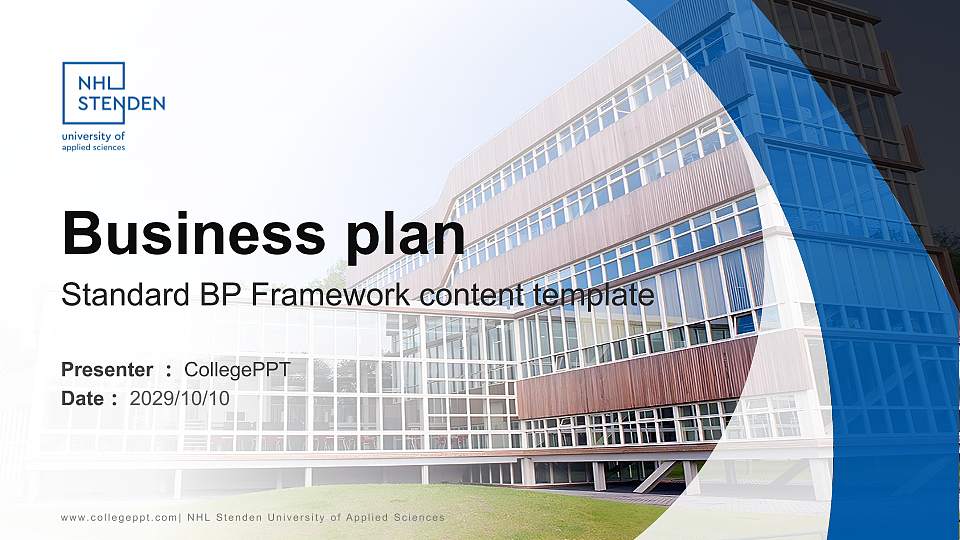 NHL STENDEN
university of applied sciences

Business plan

Standard BP Framework content template

Presenter ： CollegePPT
Date ： 2029/10/10

www.collegeppt.com| NHL Stenden University of Applied Sciences